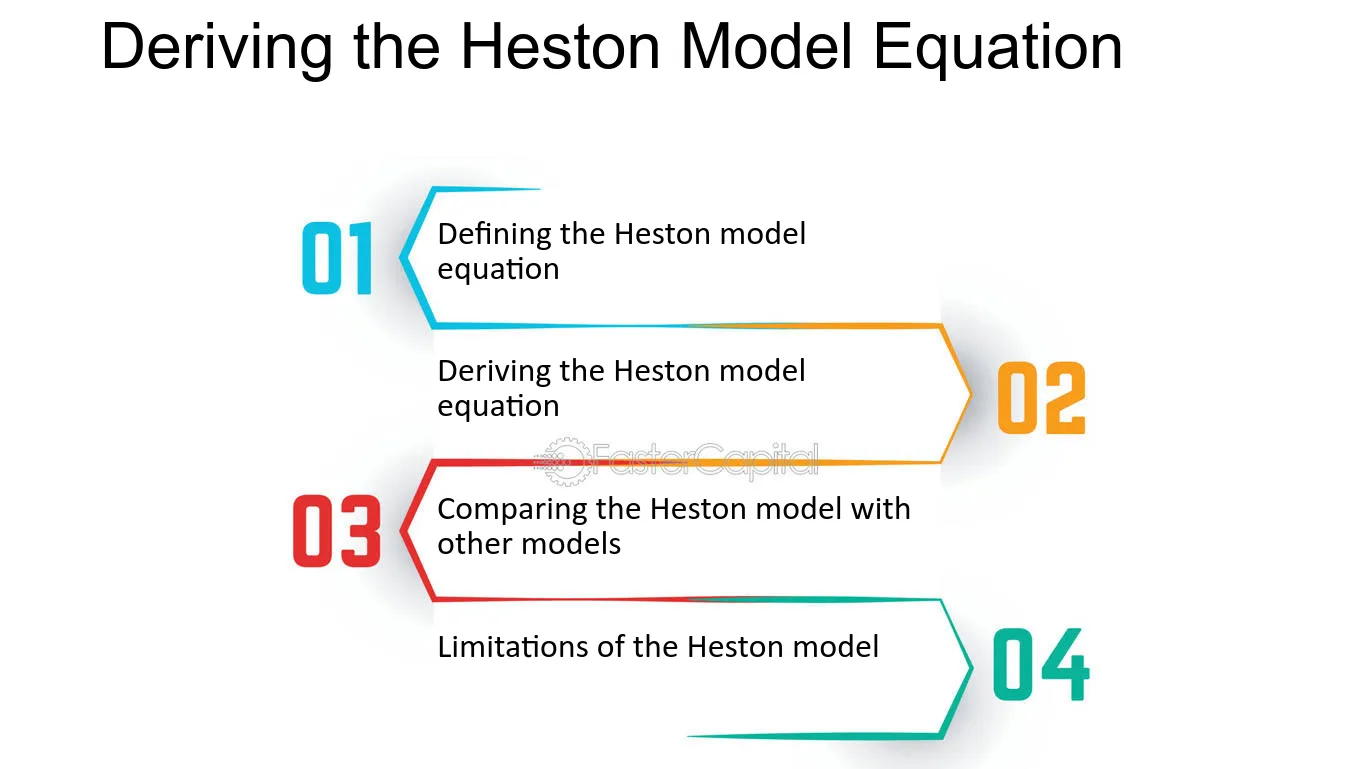 Deriving the Heston Model Equation

01 Defining the Heston model equation

Deriving the Heston model equation 02

FasterCapital

03 Comparing the Heston model with other models

Limitations of the Heston model 04